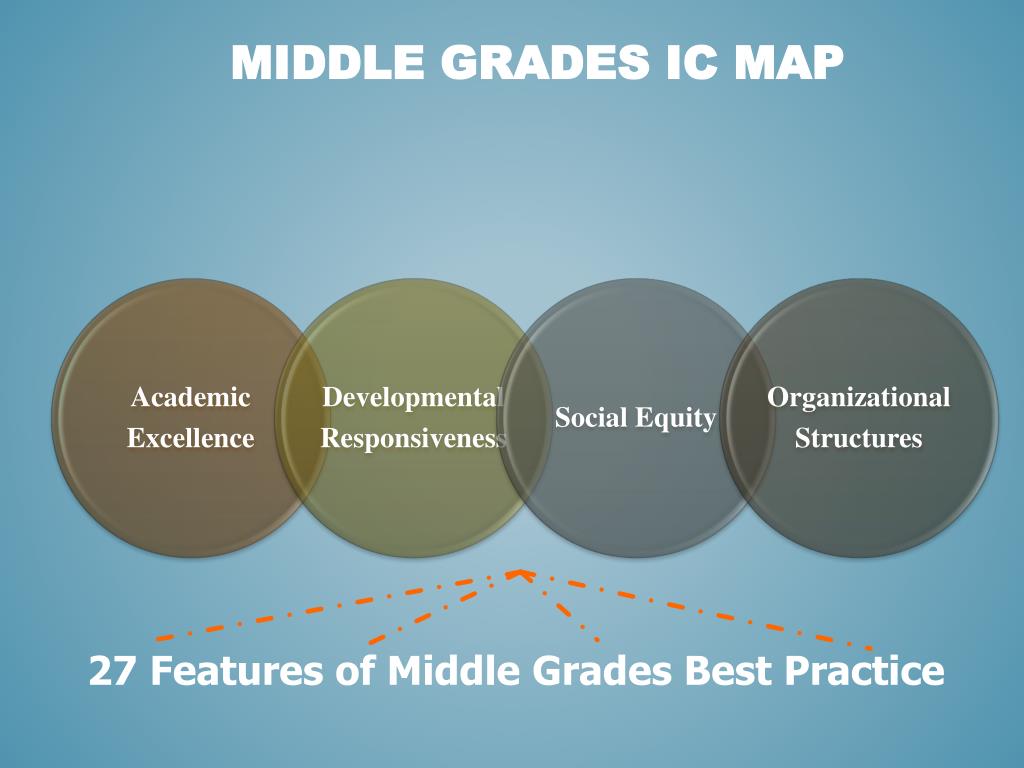 MIDDLE GRADES IC MAP

Academic Excellence

Developmental Responsiveness

Social Equity

Organizational Structures

27 Features of Middle Grades Best Practice